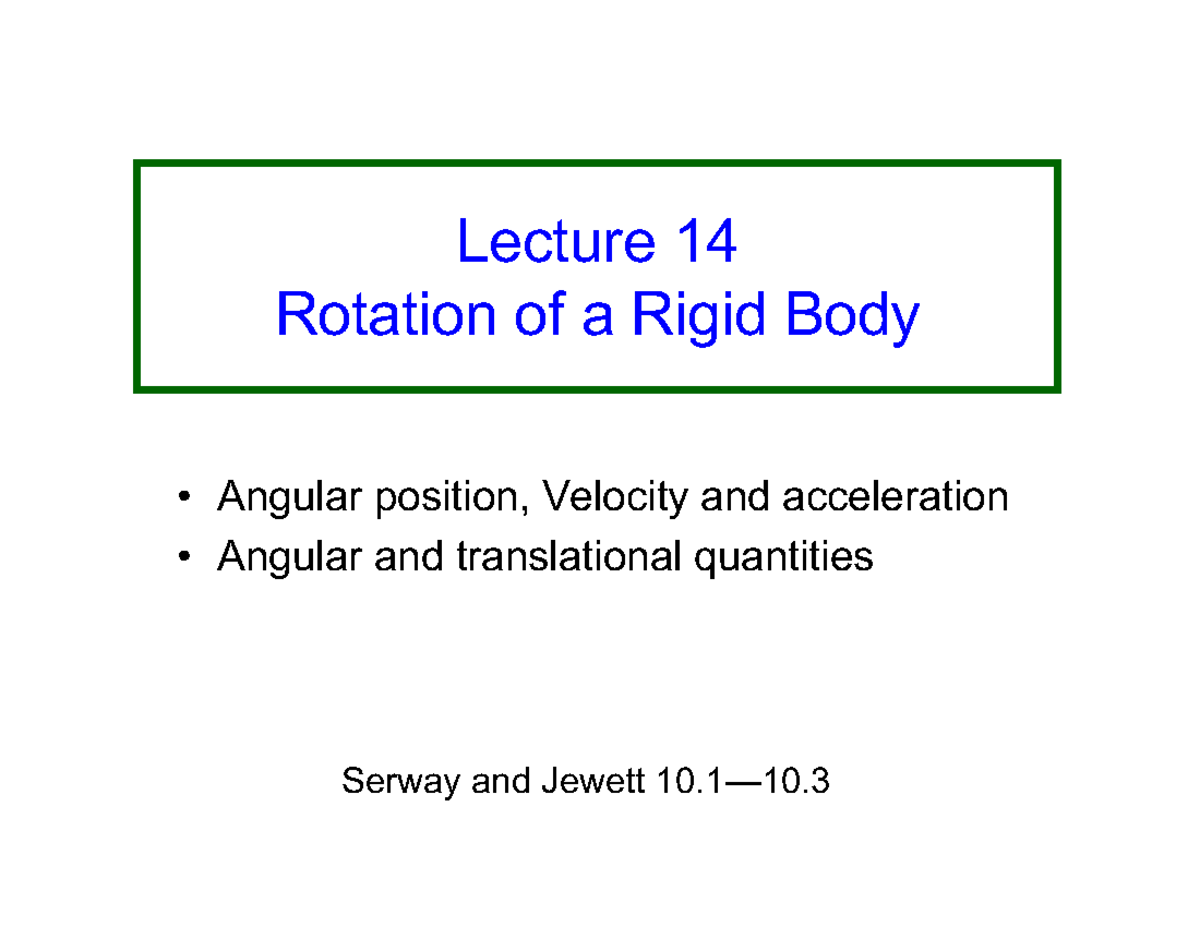 Lecture 14
Rotation of a Rigid Body

• Angular position, Velocity and acceleration
• Angular and translational quantities

Serway and Jewett 10.1—10.3